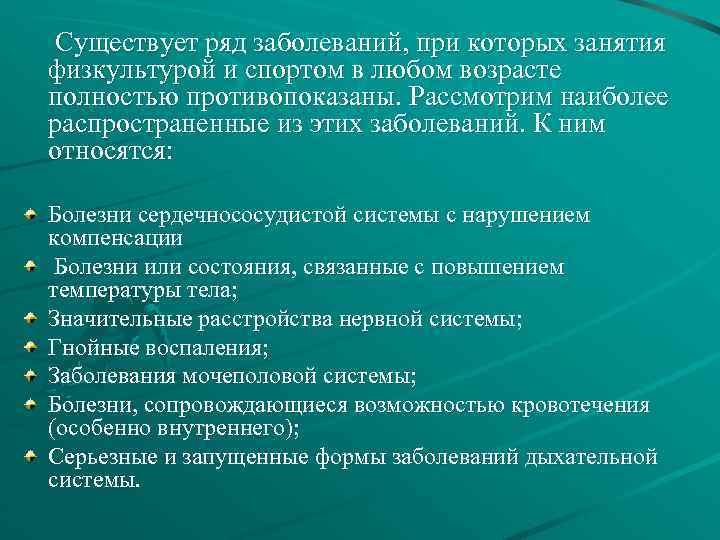 Существует ряд заболеваний, при которых занятия физкультурой и спортом в любом возрасте полностью противопоказаны. Рассмотрим наиболее распространенные из этих заболеваний. К ним относятся:

- Болезни сердечнососудистой системы с нарушением компенсации
- Болезни или состояния, связанные с повышением температуры тела;
- Значительные расстройства нервной системы;
- Гнойные воспаления;
- Заболевания мочеполовой системы;
- Болезни, сопровождающиеся возможностью кровотечения (особенно внутреннего);
- Серьезные и запущенные формы заболеваний дыхательной системы.